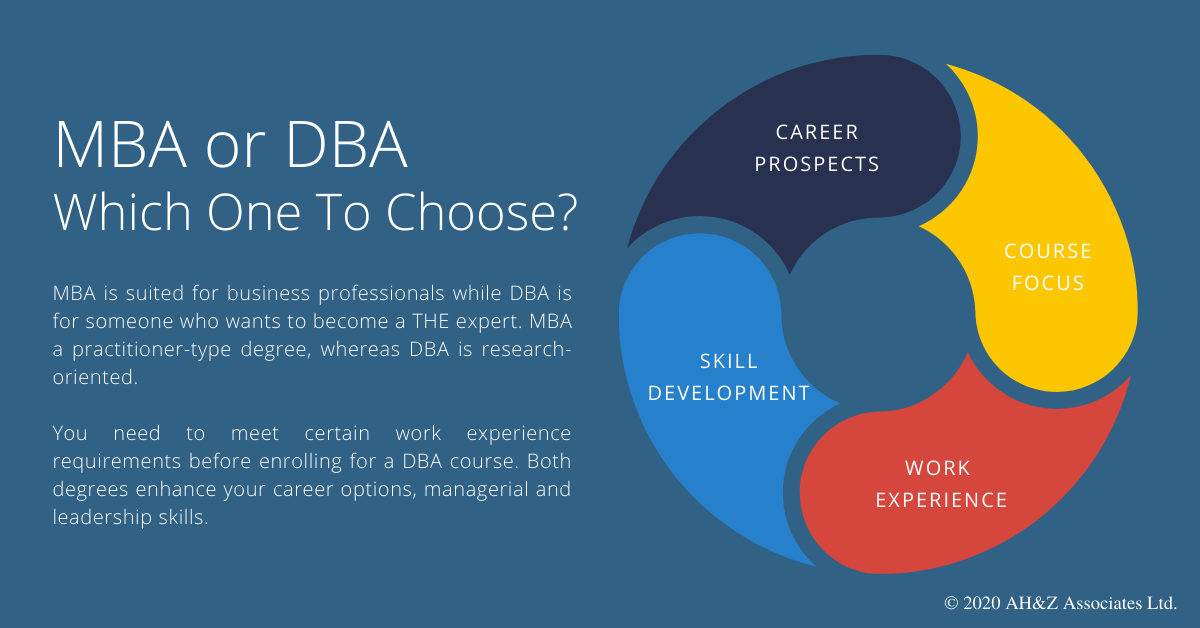 MBA or DBA
Which One To Choose?

MBA is suited for business professionals while DBA is for someone who wants to become a THE expert. MBA a practitioner-type degree, whereas DBA is research-oriented.

You need to meet certain work experience requirements before enrolling for a DBA course. Both degrees enhance your career options, managerial and leadership skills.

CAREER PROSPECTS

COURSE FOCUS

WORK EXPERIENCE

SKILL DEVELOPMENT

© 2020 AH&Z Associates Ltd.